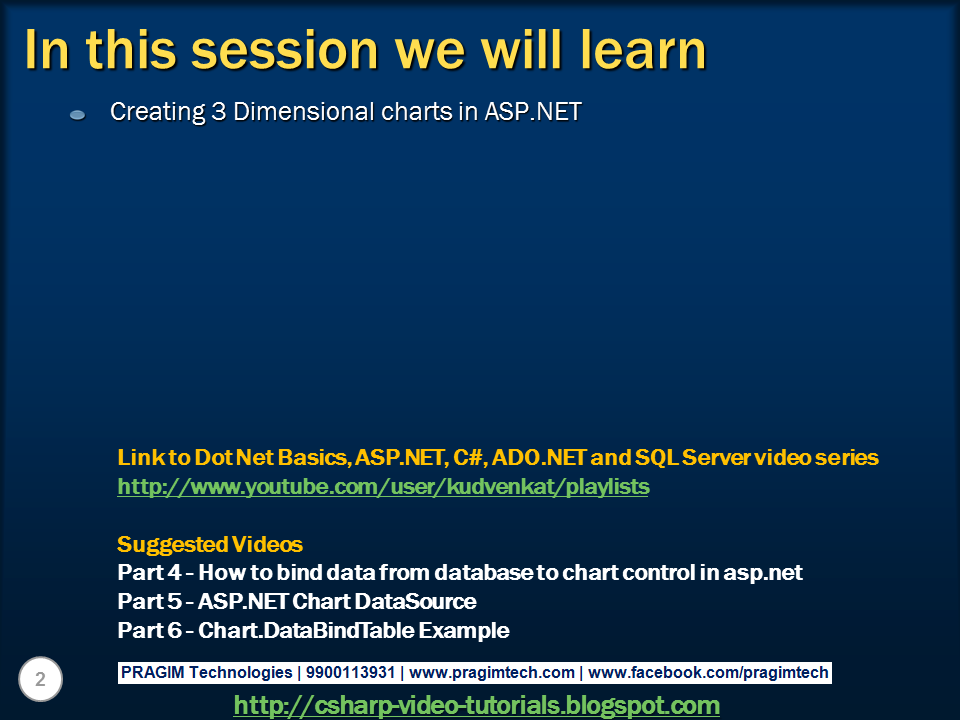 In this session we will learn

Creating 3 Dimensional charts in ASP.NET

Link to Dot Net Basics, ASP.NET, C#, ADO.NET and SQL Server video series
http://www.youtube.com/user/kudvenkat/playlists

Suggested Videos
Part 4 - How to bind data from database to chart control in asp.net
Part 5 - ASP.NET Chart DataSource
Part 6 - Chart.DataBindTable Example

2

PRAGIM Technologies | 9900113931 | www.pragimtech.com | www.facebook.com/pragimtech

http://csharp-video-tutorials.blogspot.com